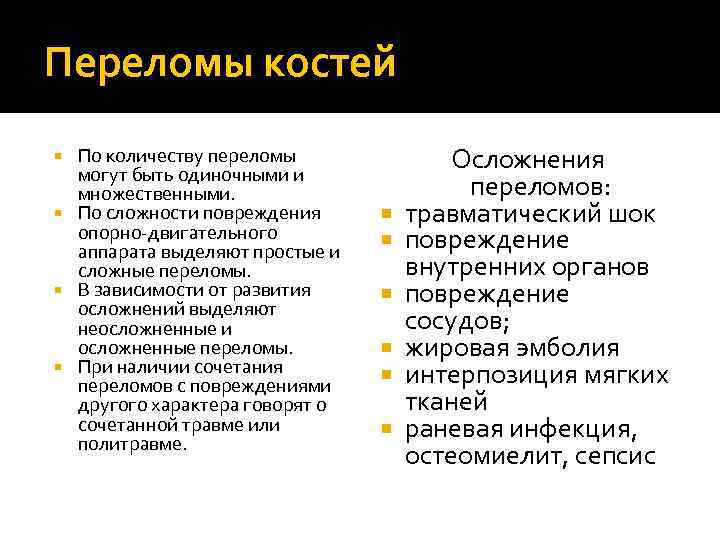 Переломы костей

По количеству переломы могут быть одиночными и множественными.
По сложности повреждения опорно-двигательного аппарата выделяют простые и сложные переломы.
В зависимости от развития осложнений выделяют неосложненные и осложненные переломы.
При наличии сочетания переломов с повреждениями другого характера говорят о сочетанной травме или политравме.

Осложнения переломов:
травматический шок
повреждение внутренних органов
повреждение сосудов;
жировая эмболия
интерпозиция мягких тканей
раневая инфекция, остеомиелит, сепсис